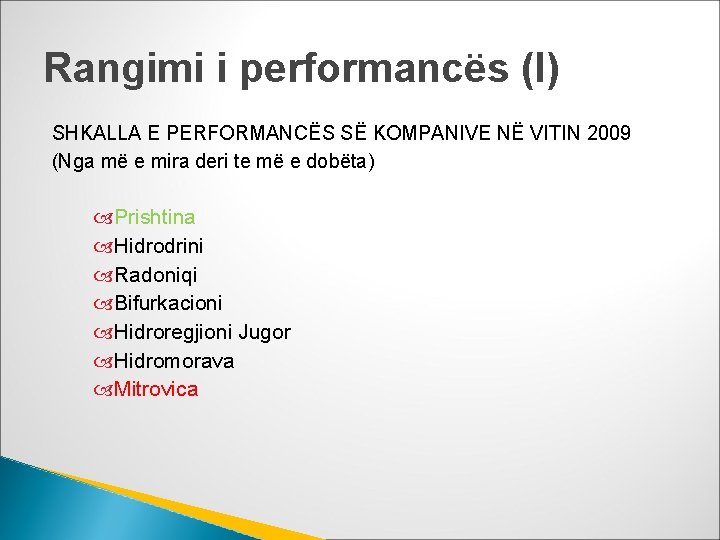 Rangimi i performancës (I)

SHKALLA E PERFORMANCËS SË KOMPANIVE NË VITIN 2009 (Nga më e mira deri te më e dobëta)

Prishtina
Hidrodrini
Radoniqi
Bifurkacioni
Hidroregjioni Jugor
Hidromorava
Mitrovica